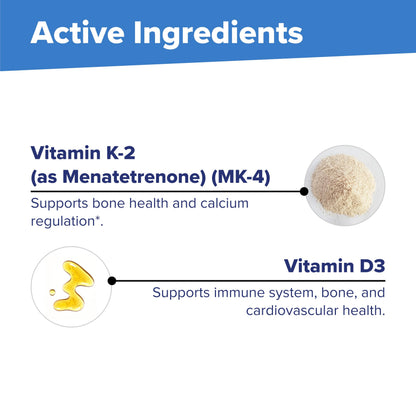 Active Ingredients

Vitamin K-2
(as Menatetrenone) (MK-4)

Supports bone health and calcium regulation*.

Vitamin D3

Supports immune system, bone, and cardiovascular health.